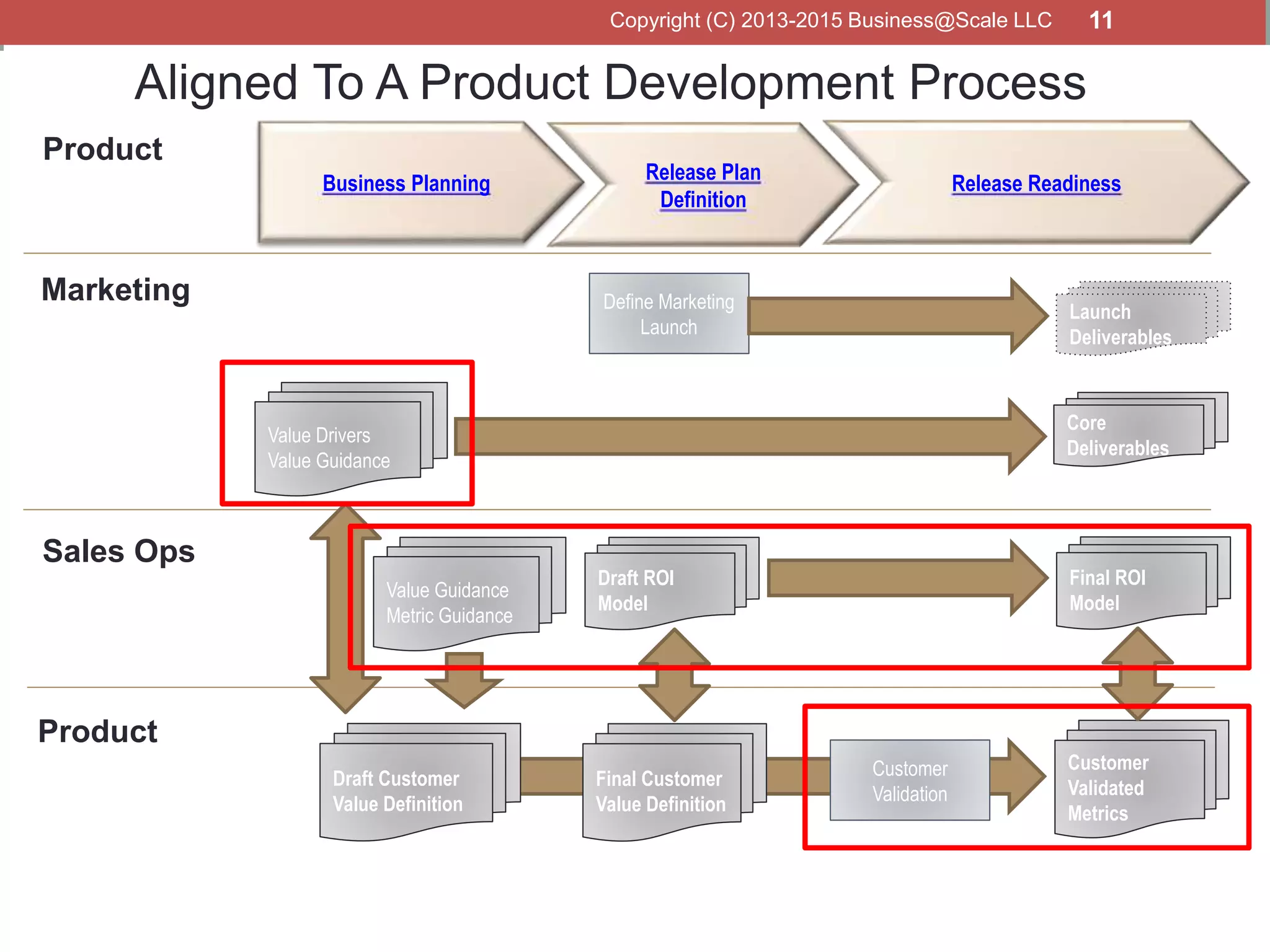 Copyright (C) 2013-2015 Business@Scale LLC 11

Aligned To A Product Development Process

Product

Business Planning

Release Plan Definition

Release Readiness

Marketing

Define Marketing Launch

Launch Deliverables

Value Drivers Value Guidance

Core Deliverables

Sales Ops

Value Guidance Metric Guidance

Draft ROI Model

Final ROI Model

Product

Draft Customer Value Definition

Final Customer Value Definition

Customer Validation

Customer Validated Metrics